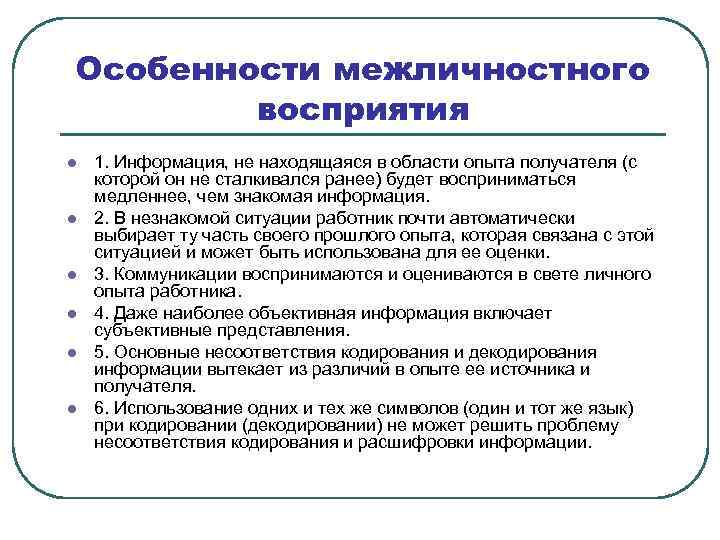 Особенности межличностного восприятия

- 1. Информация, не находящаяся в области опыта получателя (с которой он не сталкивался ранее) будет восприниматься медленнее, чем знакомая информация.
- 2. В незнакомой ситуации работник почти автоматически выбирает ту часть своего прошлого опыта, которая связана с этой ситуацией и может быть использована для ее оценки.
- 3. Коммуникации воспринимаются и оцениваются в свете личного опыта работника.
- 4. Даже наиболее объективная информация включает субъективные представления.
- 5. Основные несоответствия кодирования и декодирования информации вытекает из различий в опыте ее источника и получателя.
- 6. Использование одних и тех же символов (один и тот же язык) при кодировании (декодировании) не может решить проблему несоответствия кодирования и расшифровки информации.